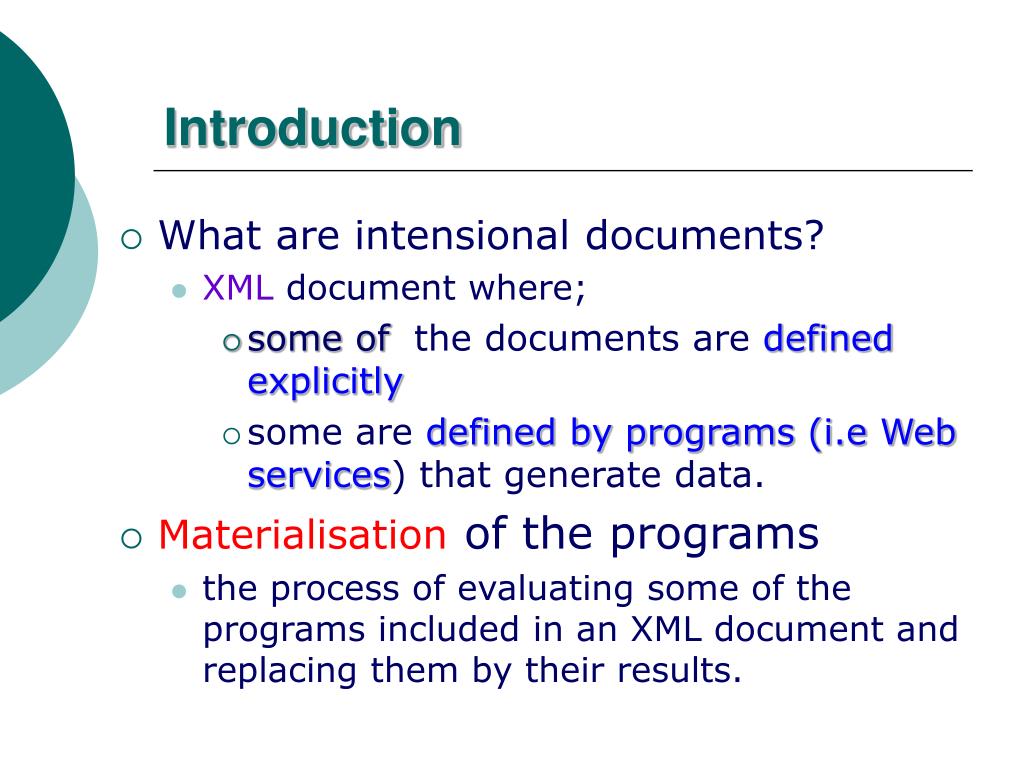 Introduction

What are intensional documents?

XML document where;

some of the documents are defined explicitly

some are defined by programs (i.e Web services) that generate data.

Materialisation of the programs

the process of evaluating some of the programs included in an XML document and replacing them by their results.